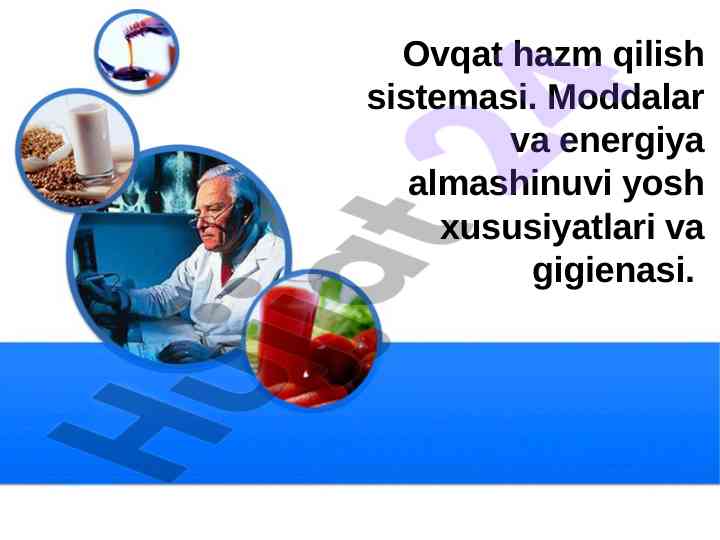 Ovqat hazm qilish sistemasi. Moddalar va energiya almashinuvi yosh xususiyatlari va gigienasi.

Hujjat24